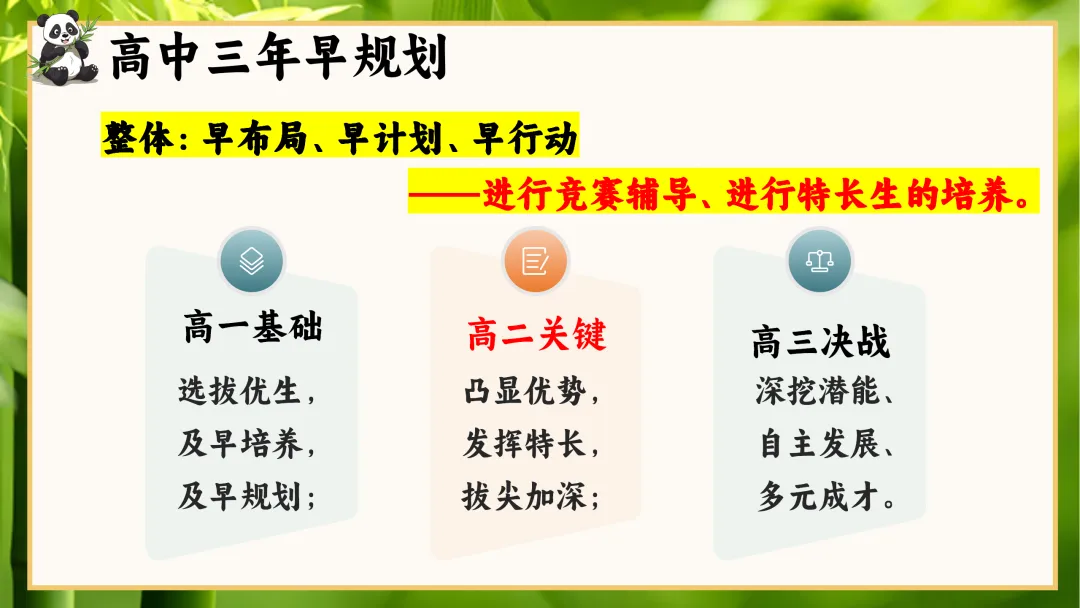 高中三年早规划

整体：早布局、早计划、早行动

——进行竞赛辅导、进行特长生的培养。

高一基础

选拔优生，
及早培养，
及早规划；

高二关键

凸显优势，
发挥特长，
拔尖加深；

高三决战

深挖潜能、
自主发展、
多元成才。